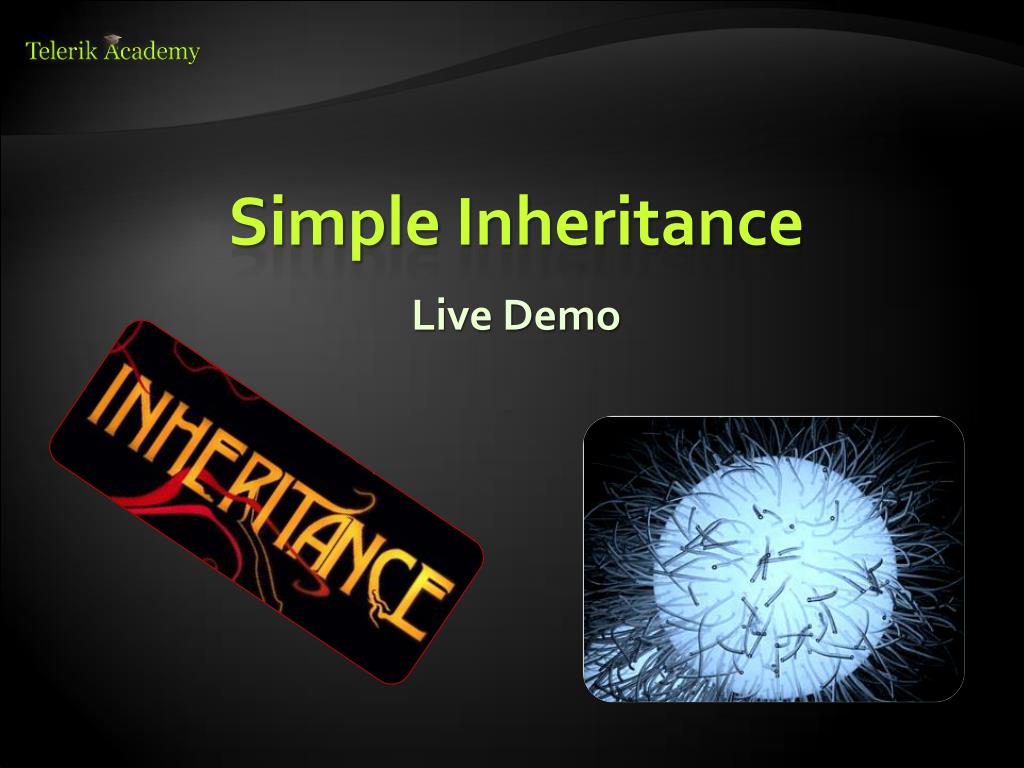 Telerik Academy

Simple Inheritance

Live Demo

INHERITANCE